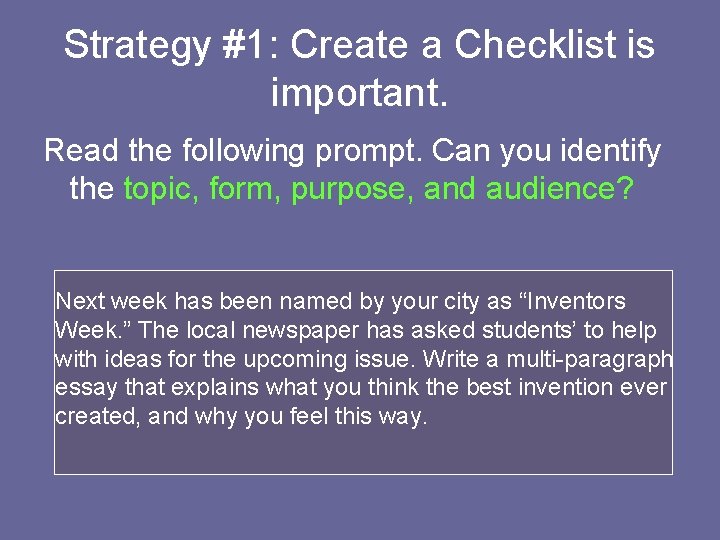 Strategy #1: Create a Checklist is important.

Read the following prompt. Can you identify the topic, form, purpose, and audience?

Next week has been named by your city as “Inventors Week.” The local newspaper has asked students’ to help with ideas for the upcoming issue. Write a multi-paragraph essay that explains what you think the best invention ever created, and why you feel this way.